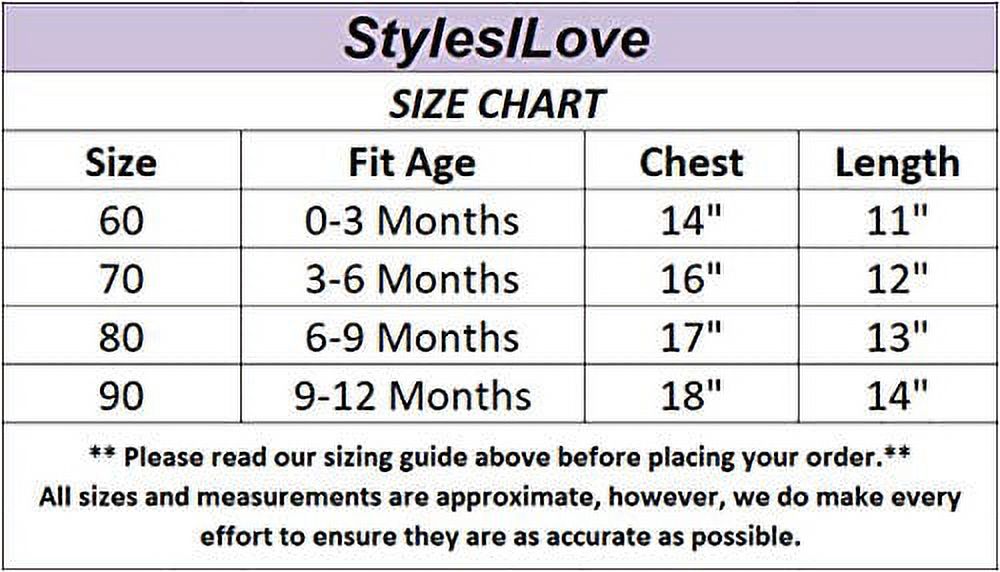 StylesILove

SIZE CHART

| Size | Fit Age | Chest | Length |
|---|---|---|---|
| 60 | 0-3 Months | 14" | 11" |
| 70 | 3-6 Months | 16" | 12" |
| 80 | 6-9 Months | 17" | 13" |
| 90 | 9-12 Months | 18" | 14" |

** Please read our sizing guide above before placing your order.**
All sizes and measurements are approximate, however, we do make every effort to ensure they are as accurate as possible.